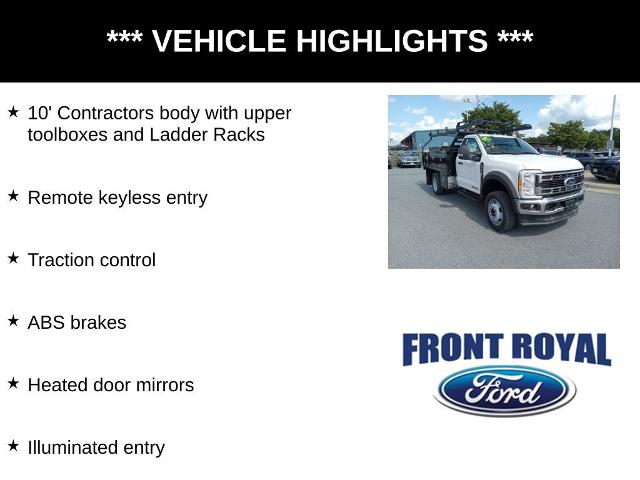 *** VEHICLE HIGHLIGHTS ***

★ 10' Contractors body with upper toolboxes and Ladder Racks

★ Remote keyless entry

★ Traction control

★ ABS brakes

★ Heated door mirrors

★ Illuminated entry

FRONT ROYAL

Ford